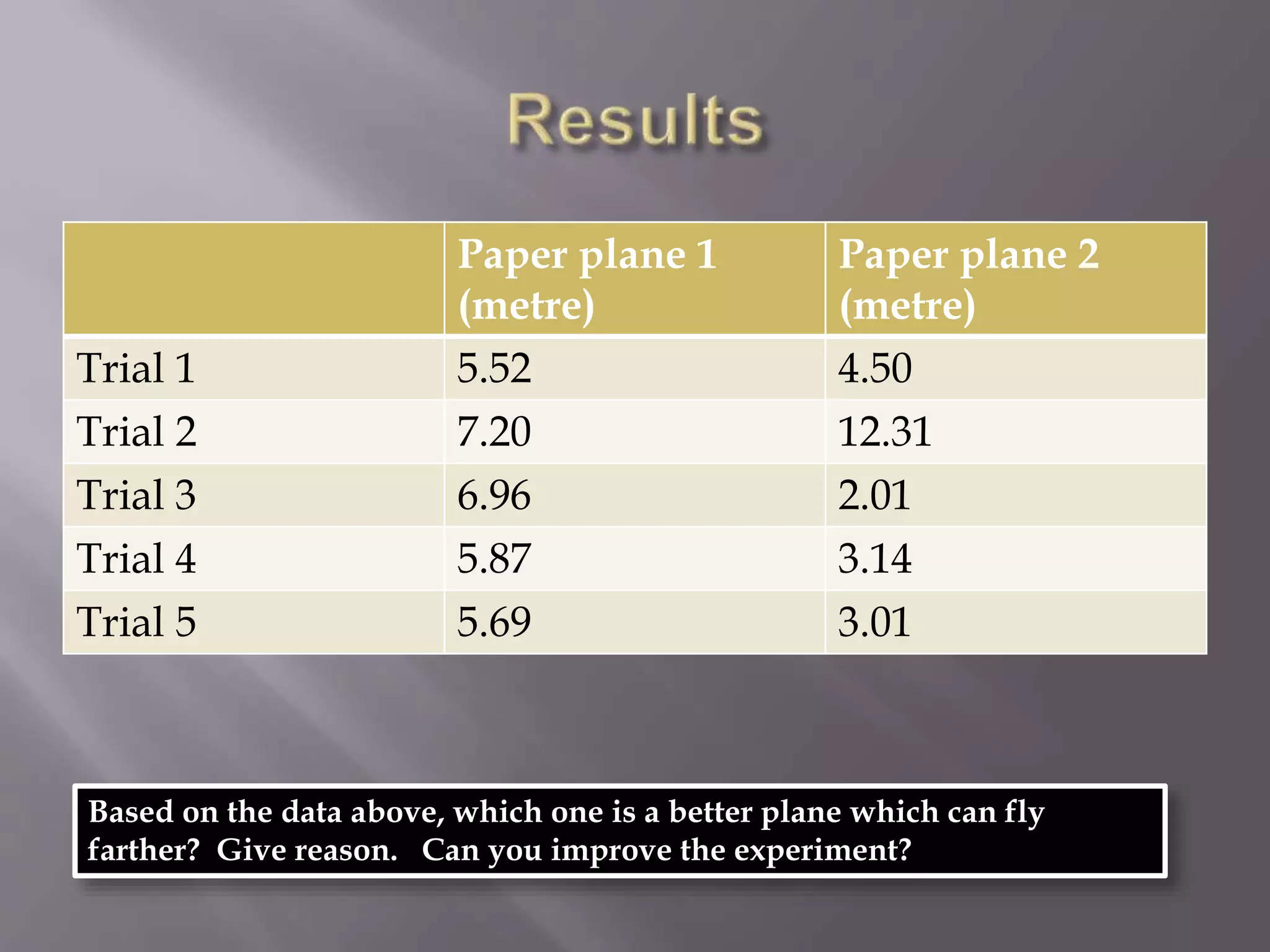 Results

| | Paper plane 1 (metre) | Paper plane 2 (metre) |
|---|---|---|
| Trial 1 | 5.52 | 4.50 |
| Trial 2 | 7.20 | 12.31 |
| Trial 3 | 6.96 | 2.01 |
| Trial 4 | 5.87 | 3.14 |
| Trial 5 | 5.69 | 3.01 |

Based on the data above, which one is a better plane which can fly farther? Give reason. Can you improve the experiment?